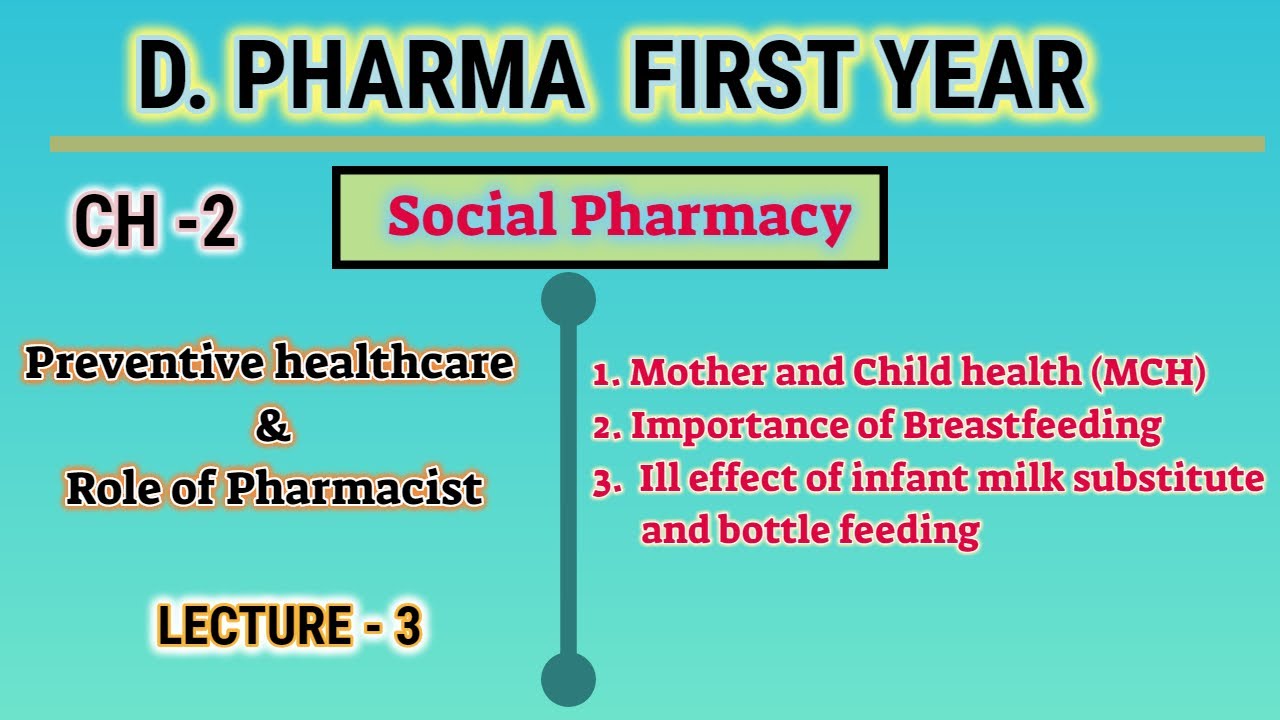 D. PHARMA FIRST YEAR

CH -2

Social Pharmacy

Preventive healthcare
&
Role of Pharmacist

LECTURE - 3

1. Mother and Child health (MCH)
2. Importance of Breastfeeding
3. Ill effect of infant milk substitute and bottle feeding